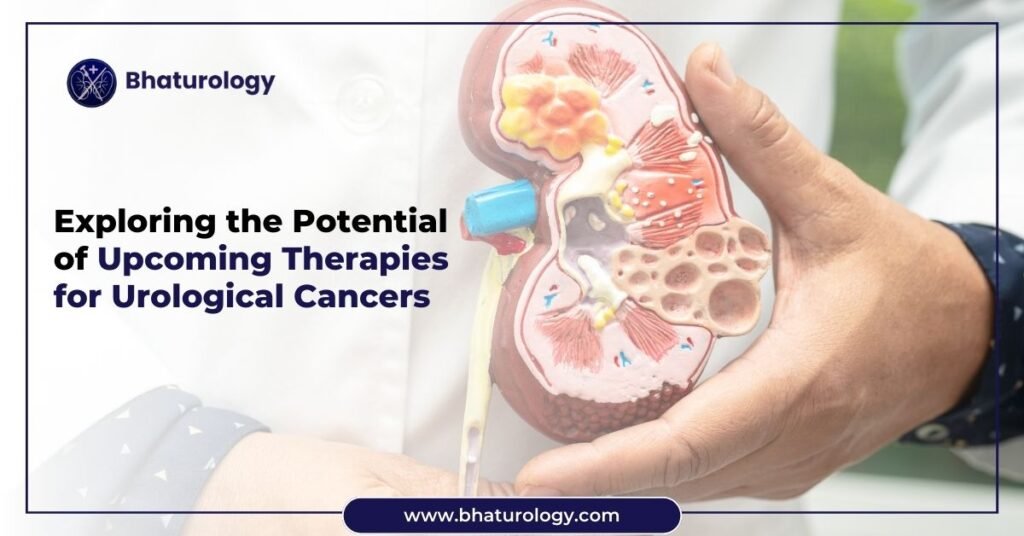 Bhaturology

Exploring the Potential of Upcoming Therapies for Urological Cancers

www.bhaturology.com